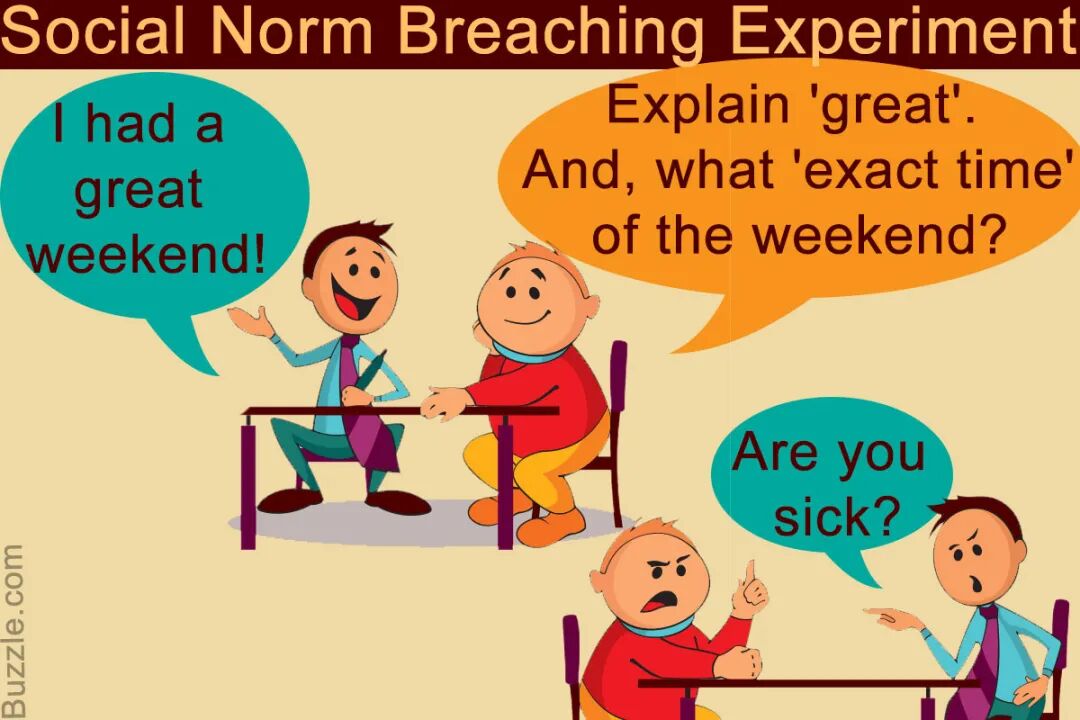 Social Norm Breaching Experiment

I had a great weekend!

Explain 'great'. And, what 'exact time' of the weekend?

Are you sick?

Buzzle.com